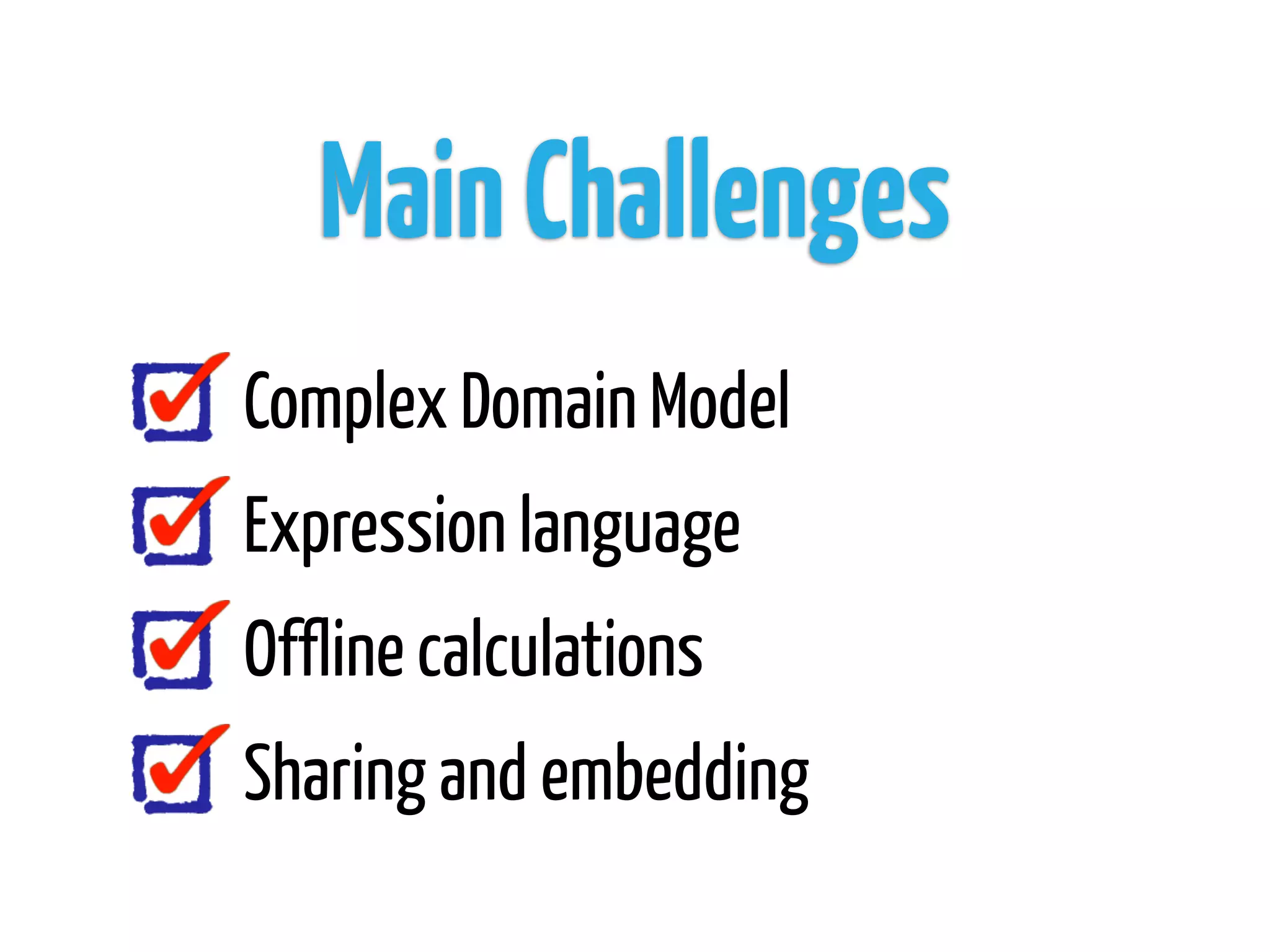 Main Challenges

Complex Domain Model

Expression language

Offline calculations

Sharing and embedding